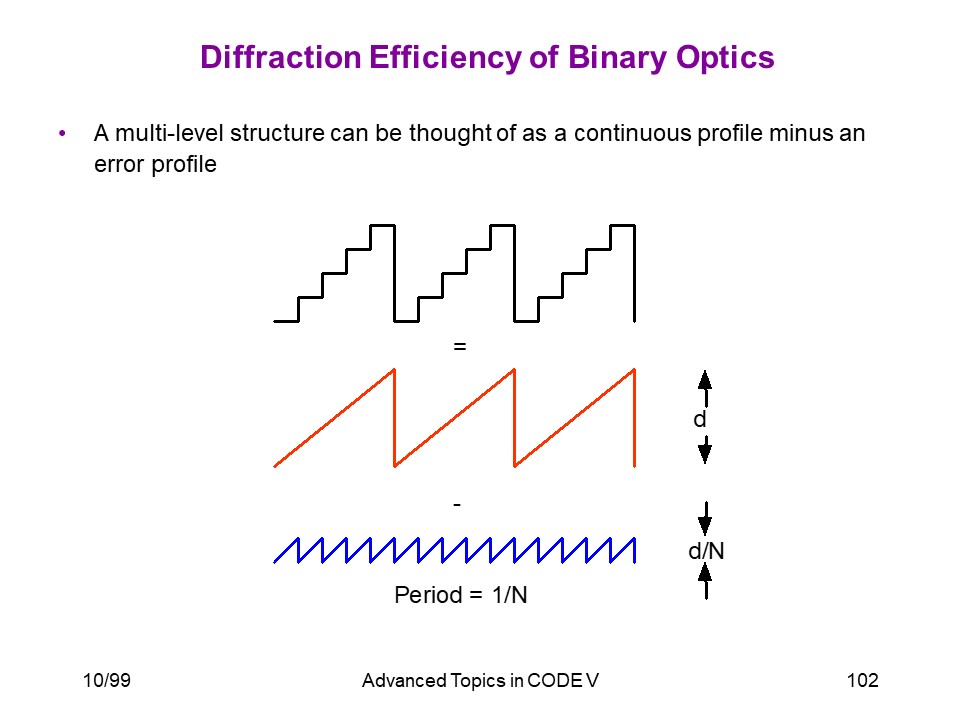 Diffraction Efficiency of Binary Optics

• A multi-level structure can be thought of as a continuous profile minus an error profile

=

d

-

d/N

Period = 1/N

10/99

Advanced Topics in CODE V

102